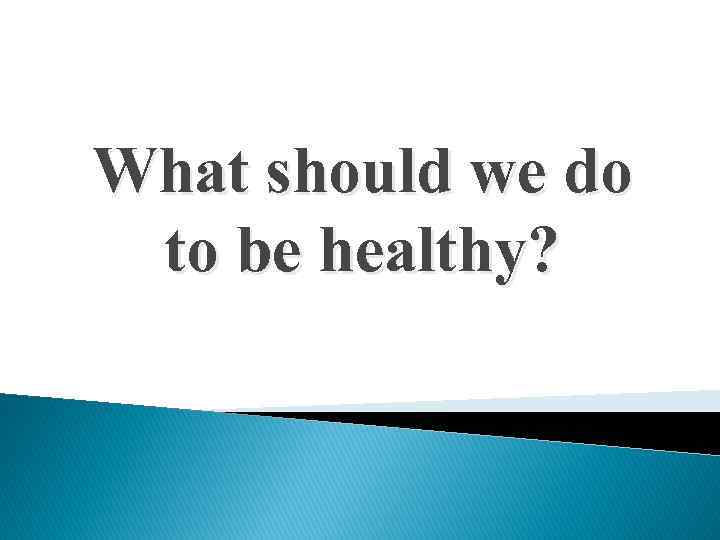 What should we do to be healthy?